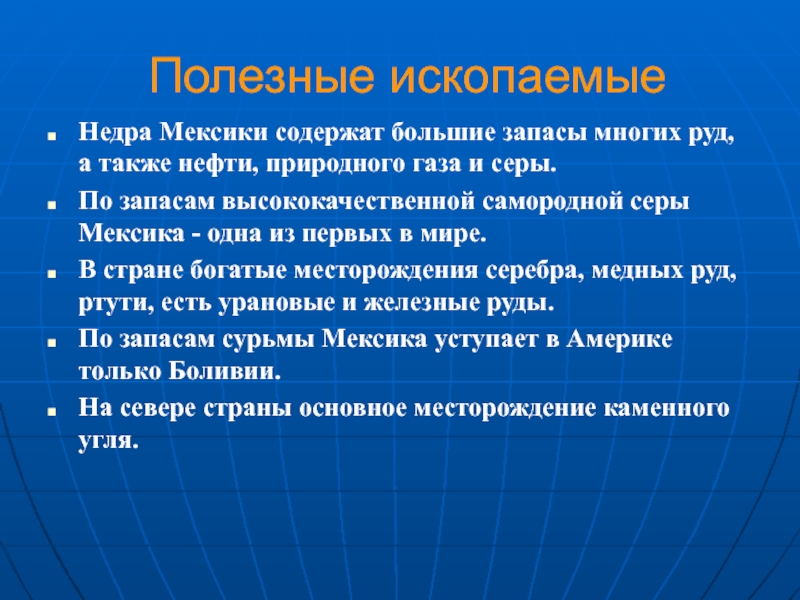 Полезные ископаемые

- Недра Мексики содержат большие запасы многих руд, а также нефти, природного газа и серы.
- По запасам высококачественной самородной серы Мексика - одна из первых в мире.
- В стране богатые месторождения серебра, медных руд, ртути, есть урановые и железные руды.
- По запасам сурьмы Мексика уступает в Америке только Боливии.
- На севере страны основное месторождение каменного угля.